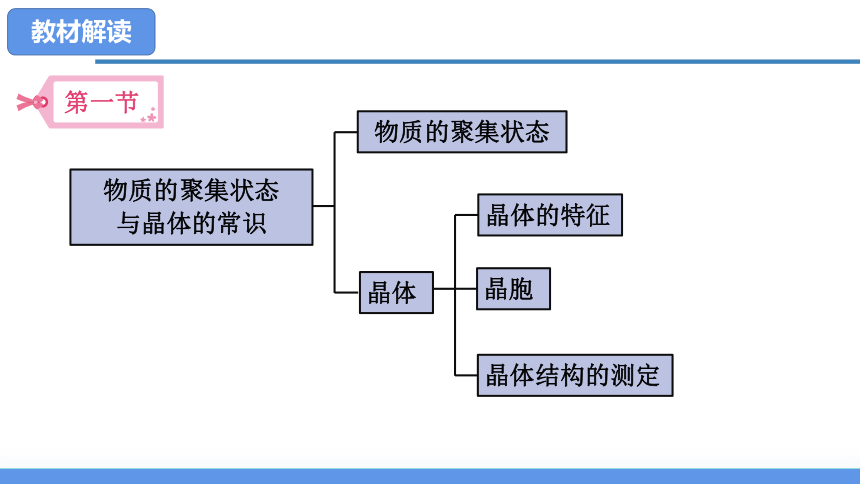 教材解读

第一节

物质的聚集状态与晶体的常识

物质的聚集状态

晶体

晶体的特征

晶胞

晶体结构的测定